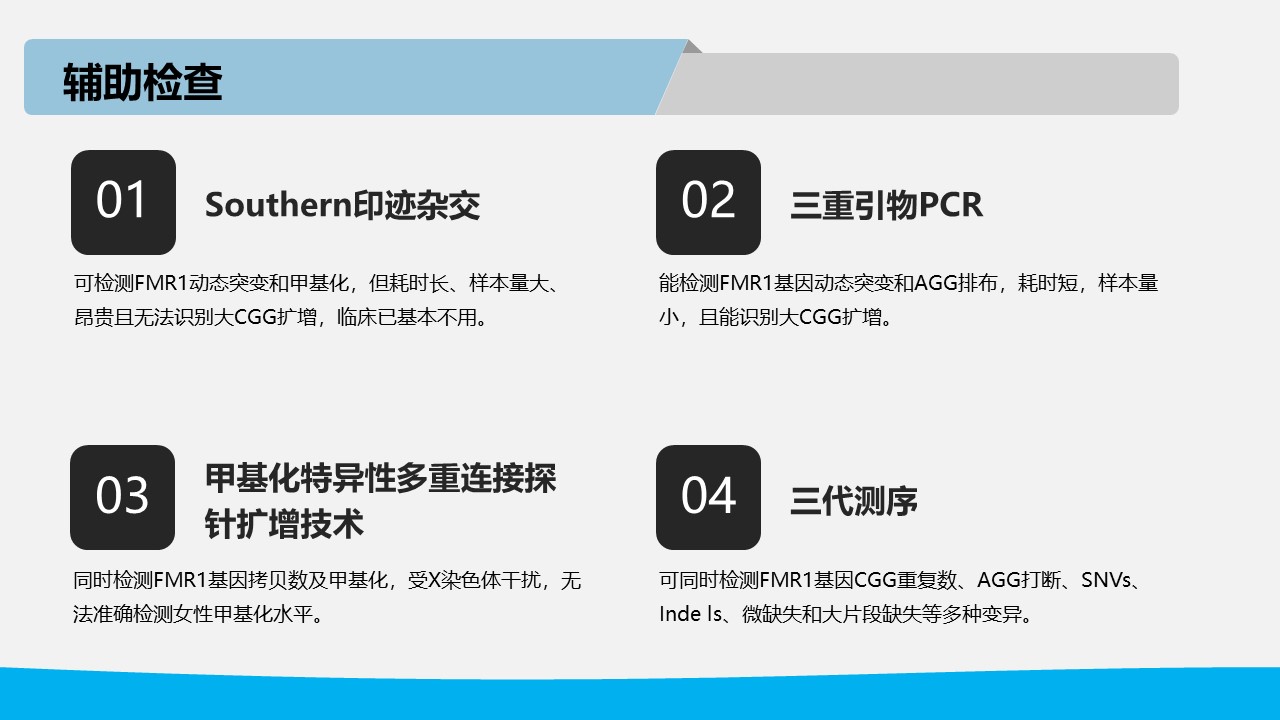 辅助检查

01

Southern印迹杂交

可检测FMR1动态突变和甲基化，但耗时长、样本量大、昂贵且无法识别大CGG扩增，临床已基本不用。

02

三重引物PCR

能检测FMR1基因动态突变和AGG排布，耗时短，样本量小，且能识别大CGG扩增。

03

甲基化特异性多重连接探针扩增技术

同时检测FMR1基因拷贝数及甲基化，受X染色体干扰，无法准确检测女性甲基化水平。

04

三代测序

可同时检测FMR1基因CGG重复数、AGG打断、SNVs、Inde ls、微缺失和大片段缺失等多种变异。